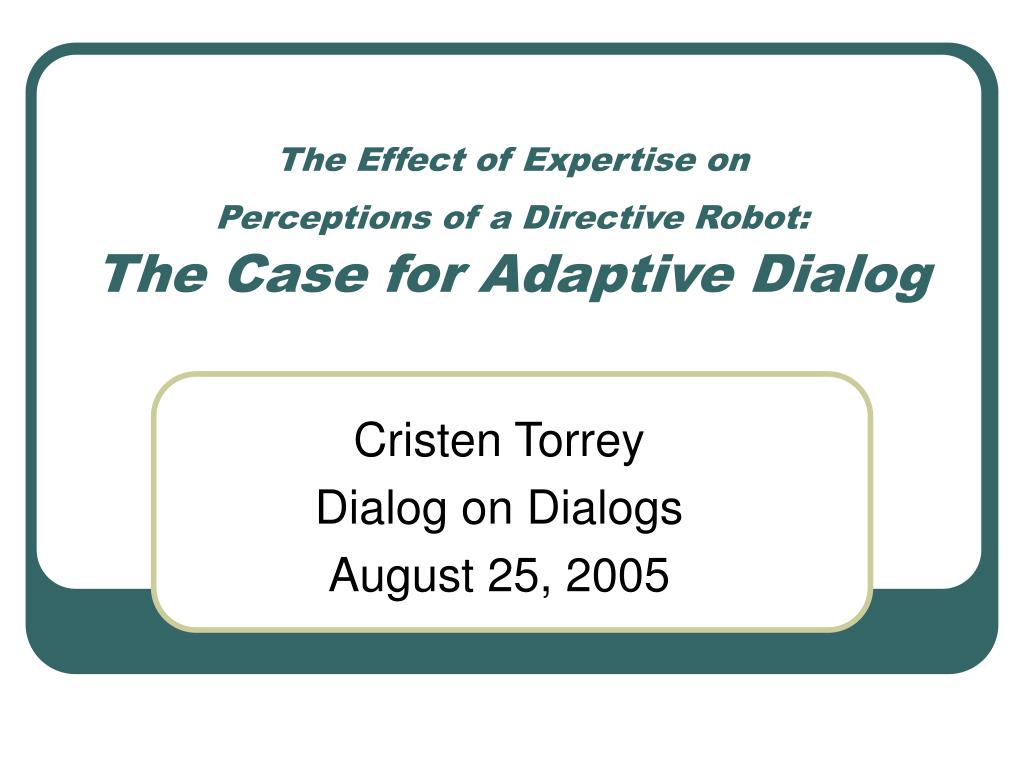 The Effect of Expertise on
Perceptions of a Directive Robot:
The Case for Adaptive Dialog

Cristen Torrey
Dialog on Dialogs
August 25, 2005